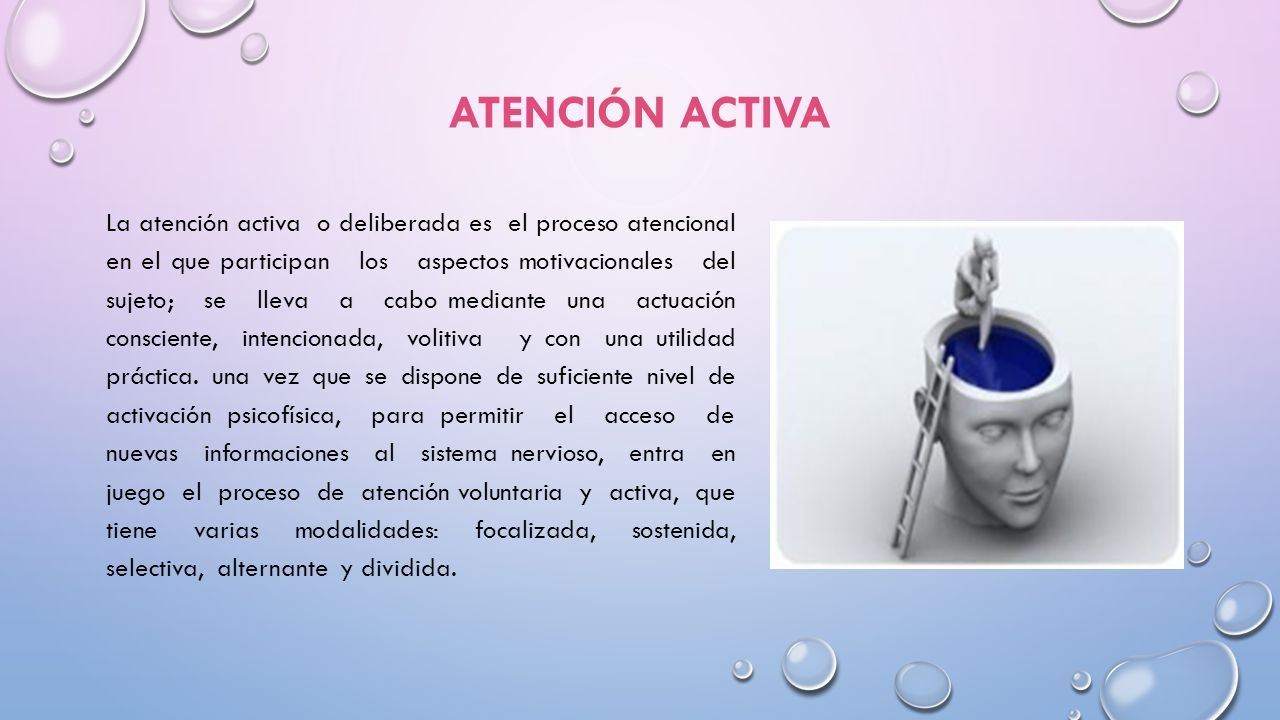 ATENCIÓN ACTIVA

La atención activa o deliberada es el proceso atencional en el que participan los aspectos motivacionales del sujeto; se lleva a cabo mediante una actuación consciente, intencionada, volitiva y con una utilidad práctica. una vez que se dispone de suficiente nivel de activación psicofísica, para permitir el acceso de nuevas informaciones al sistema nervioso, entra en juego el proceso de atención voluntaria y activa, que tiene varias modalidades: focalizada, sostenida, selectiva, alternante y dividida.